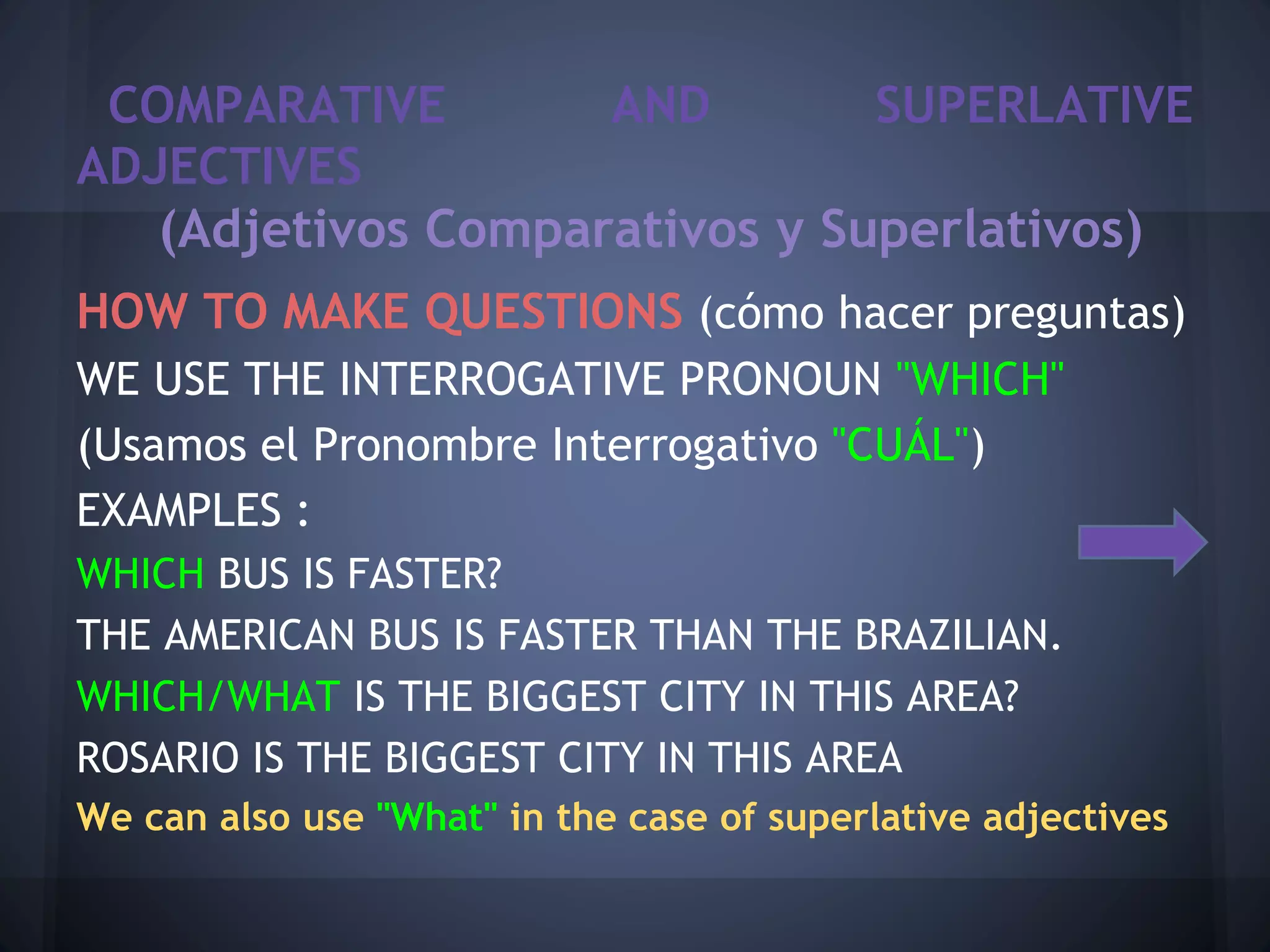 COMPARATIVE AND SUPERLATIVE ADJECTIVES
(Adjetivos Comparativos y Superlativos)

HOW TO MAKE QUESTIONS (cómo hacer preguntas)
WE USE THE INTERROGATIVE PRONOUN "WHICH"
(Usamos el Pronombre Interrogativo "CUÁL")
EXAMPLES :
WHICH BUS IS FASTER?
THE AMERICAN BUS IS FASTER THAN THE BRAZILIAN.
WHICH/WHAT IS THE BIGGEST CITY IN THIS AREA?
ROSARIO IS THE BIGGEST CITY IN THIS AREA
We can also use "What" in the case of superlative adjectives